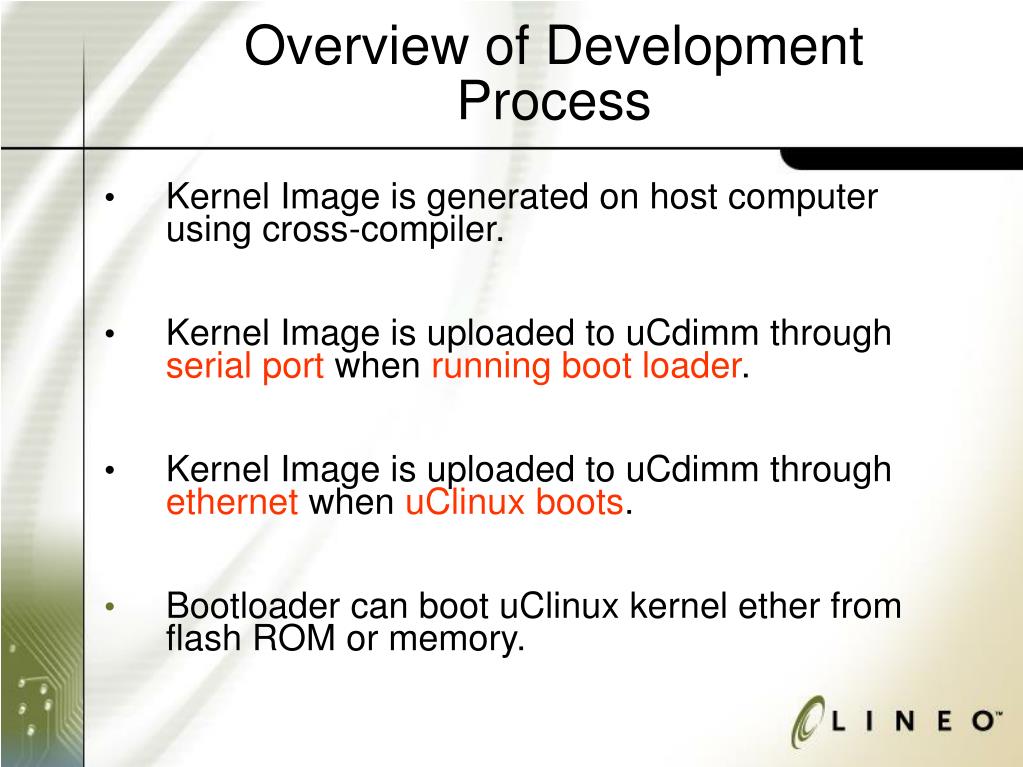 Overview of Development Process

• Kernel Image is generated on host computer using cross-compiler.

• Kernel Image is uploaded to uCdimm through serial port when running boot loader.

• Kernel Image is uploaded to uCdimm through ethernet when uClinux boots.

• Bootloader can boot uClinux kernel ether from flash ROM or memory.

LINEO™